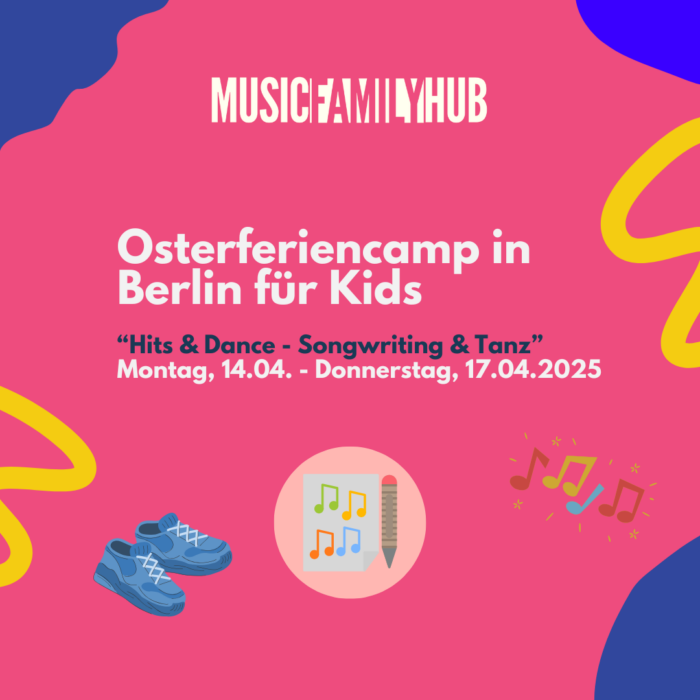 MUSICFAMILYHUB

Osterferiencamp in Berlin für Kids

“Hits & Dance - Songwriting & Tanz”
Montag, 14.04. - Donnerstag, 17.04.2025